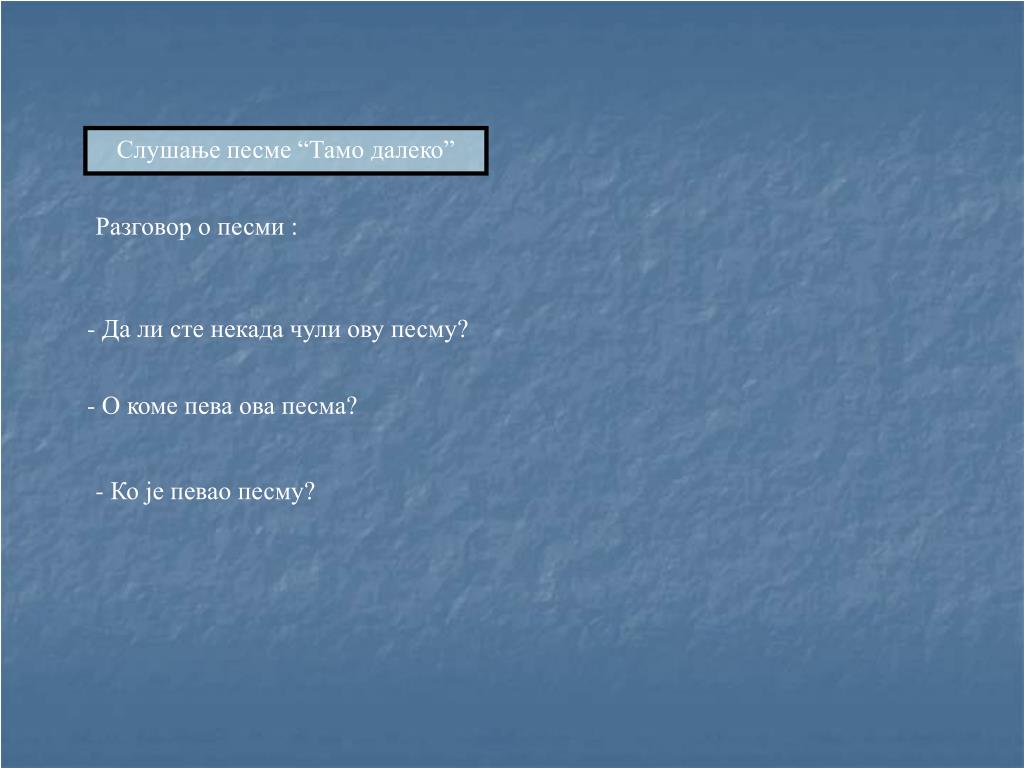 Слушање песме “Тамо далеко”

Разговор о песми :

- Да ли сте некада чули ову песму?

- О коме пева ова песма?

- Ко је певао песму?